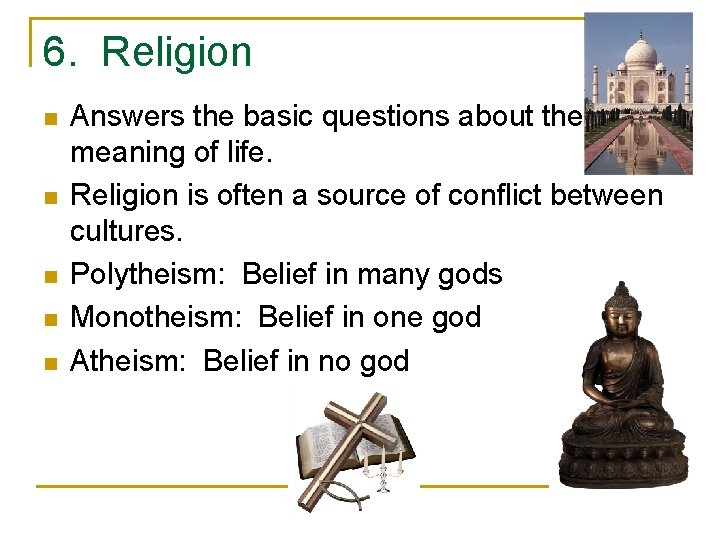 6. Religion

Answers the basic questions about the meaning of life.

Religion is often a source of conflict between cultures.

Polytheism: Belief in many gods

Monotheism: Belief in one god

Atheism: Belief in no god